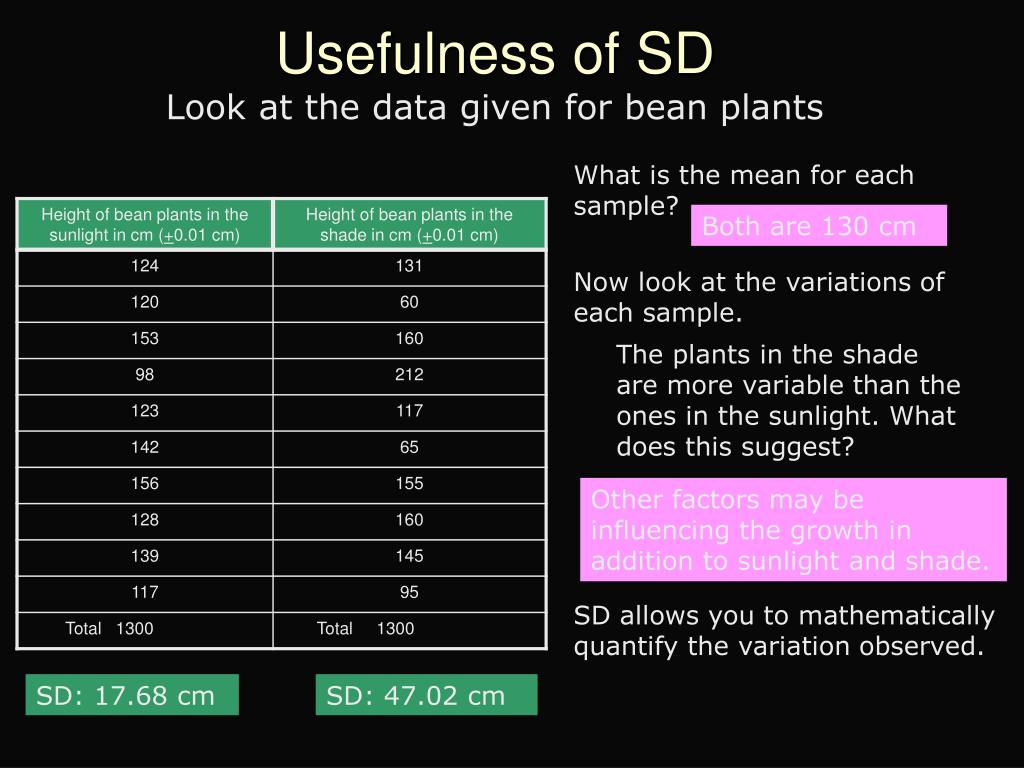 Usefulness of SD

Look at the data given for bean plants

| Height of bean plants in the sunlight in cm ($\pm$0.01 cm) | Height of bean plants in the shade in cm ($\pm$0.01 cm) |
|---|---|
| 124 | 131 |
| 120 | 60 |
| 153 | 160 |
| 98 | 212 |
| 123 | 117 |
| 142 | 65 |
| 156 | 155 |
| 128 | 160 |
| 139 | 145 |
| 117 | 95 |
| Total 1300 | Total 1300 |

SD: 17.68 cm

SD: 47.02 cm

What is the mean for each sample?

Both are 130 cm

Now look at the variations of each sample.

The plants in the shade are more variable than the ones in the sunlight. What does this suggest?

Other factors may be influencing the growth in addition to sunlight and shade.

SD allows you to mathematically quantify the variation observed.